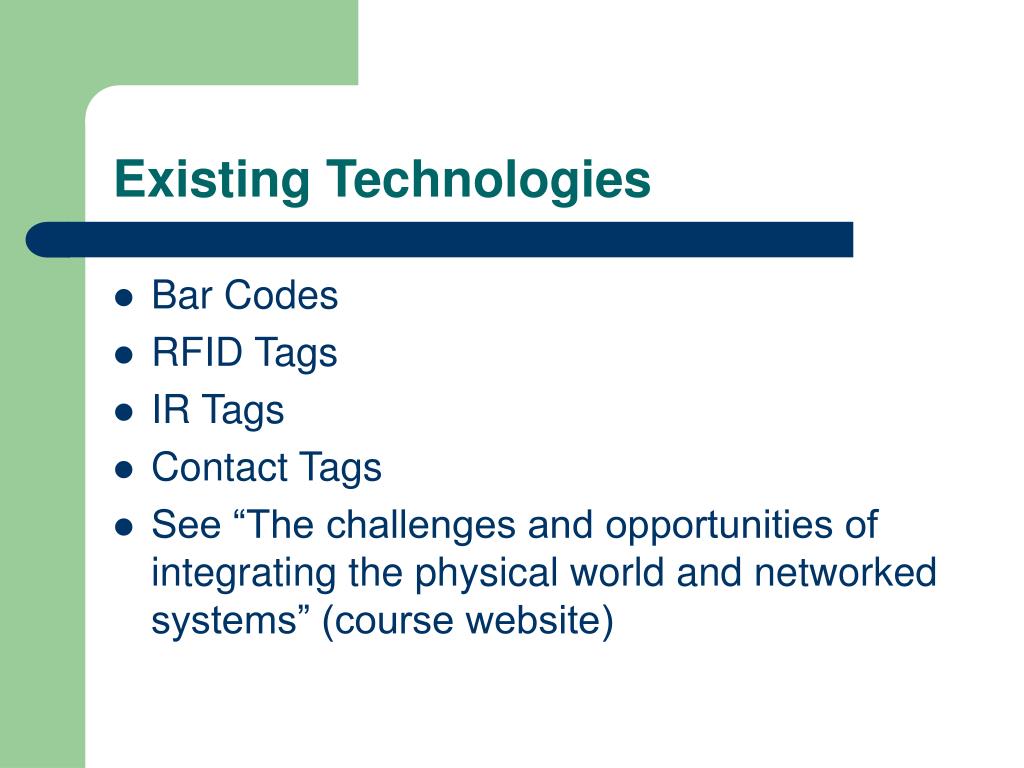 Existing Technologies

- Bar Codes
- RFID Tags
- IR Tags
- Contact Tags
- See “The challenges and opportunities of integrating the physical world and networked systems” (course website)